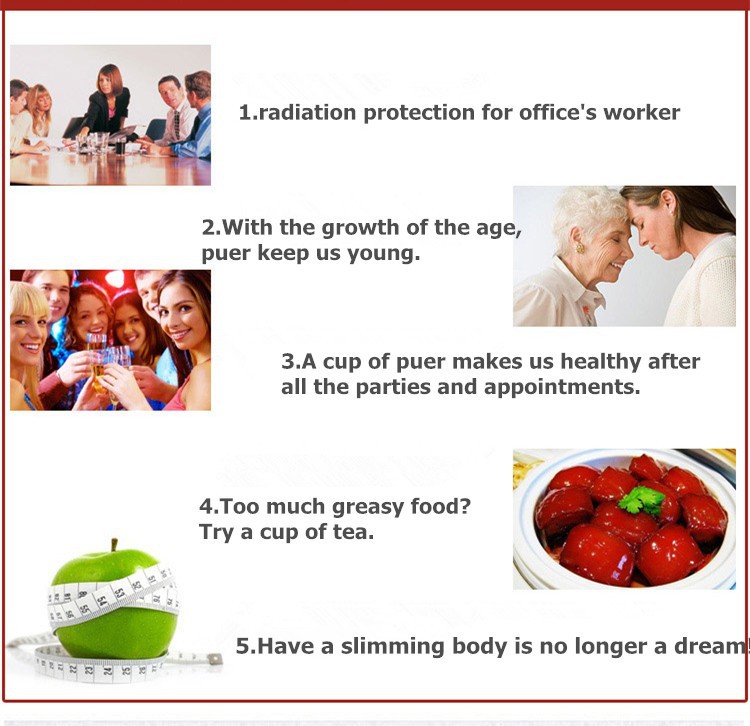 1.radiation protection for office's worker

2.With the growth of the age, puer keep us young.

3.A cup of puer makes us healthy after all the parties and appointments.

4.Too much greasy food? Try a cup of tea.

5.Have a slimming body is no longer a dream!